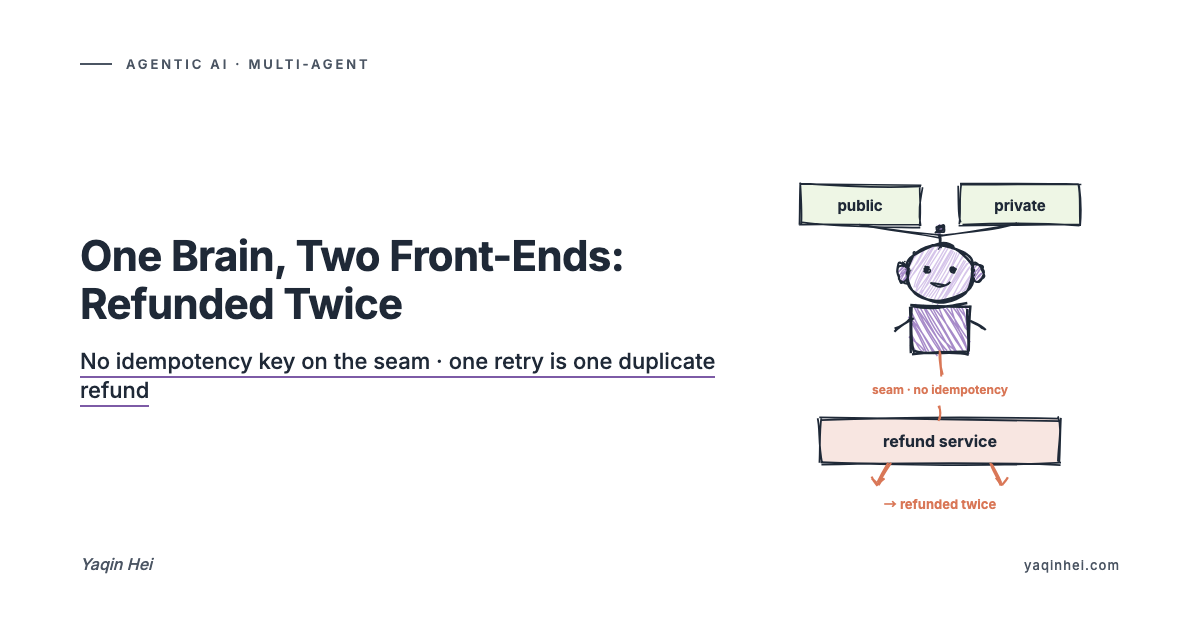 AGENTIC AI · MULTI-AGENT

One Brain, Two Front-Ends: Refunded Twice

No idempotency key on the seam · one retry is one duplicate refund

public

private

seam · no idempotency

refund service

→ refunded twice

Yaqin Hei

yaqinhei.com